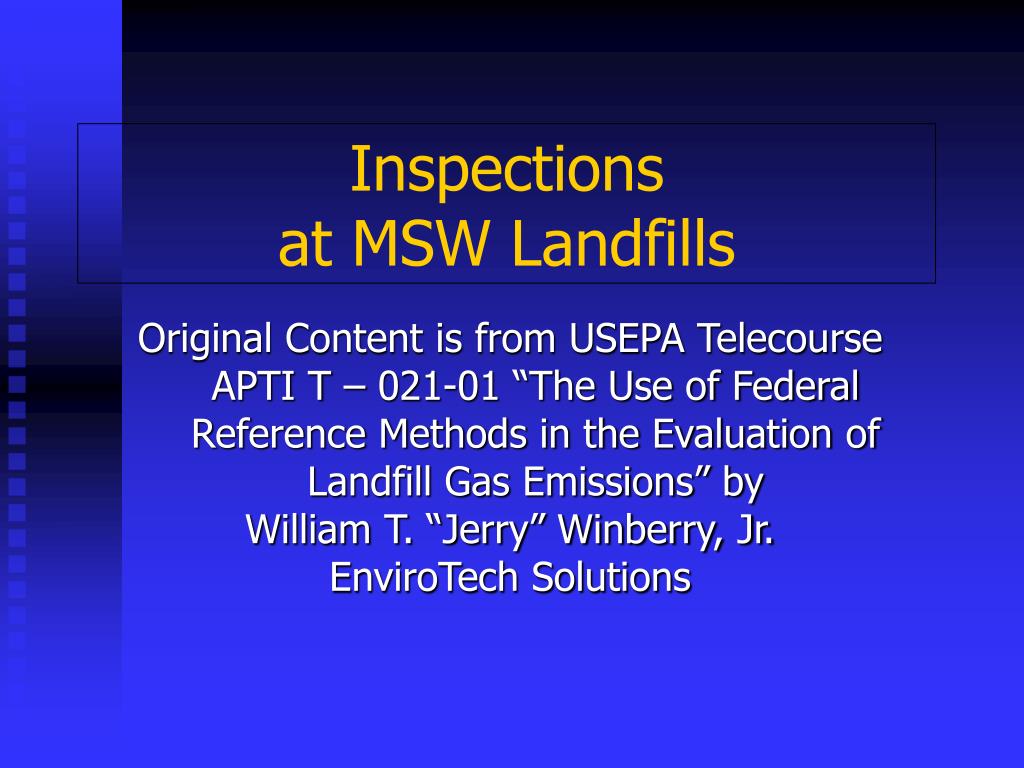 Inspections
at MSW Landfills

Original Content is from USEPA Telecourse APTI T – 021-01 “The Use of Federal Reference Methods in the Evaluation of Landfill Gas Emissions” by
William T. “Jerry” Winberry, Jr.
EnviroTech Solutions